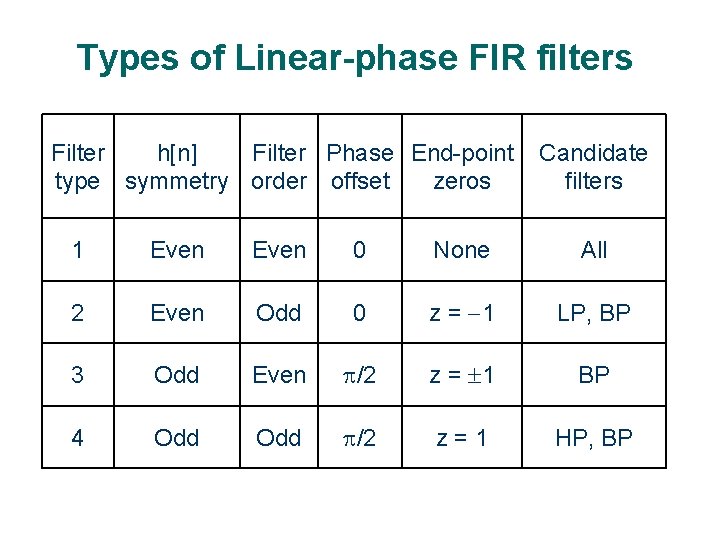 Types of Linear-phase FIR filters

| Filter type | h[n] symmetry | Filter order | Phase offset | End-point zeros | Candidate filters |
|---|---|---|---|---|---|
| 1 | Even | Even | 0 | None | All |
| 2 | Even | Odd | 0 | $z = -1$ | LP, BP |
| 3 | Odd | Even | $\pi/2$ | $z = \pm 1$ | BP |
| 4 | Odd | Odd | $\pi/2$ | $z = 1$ | HP, BP |